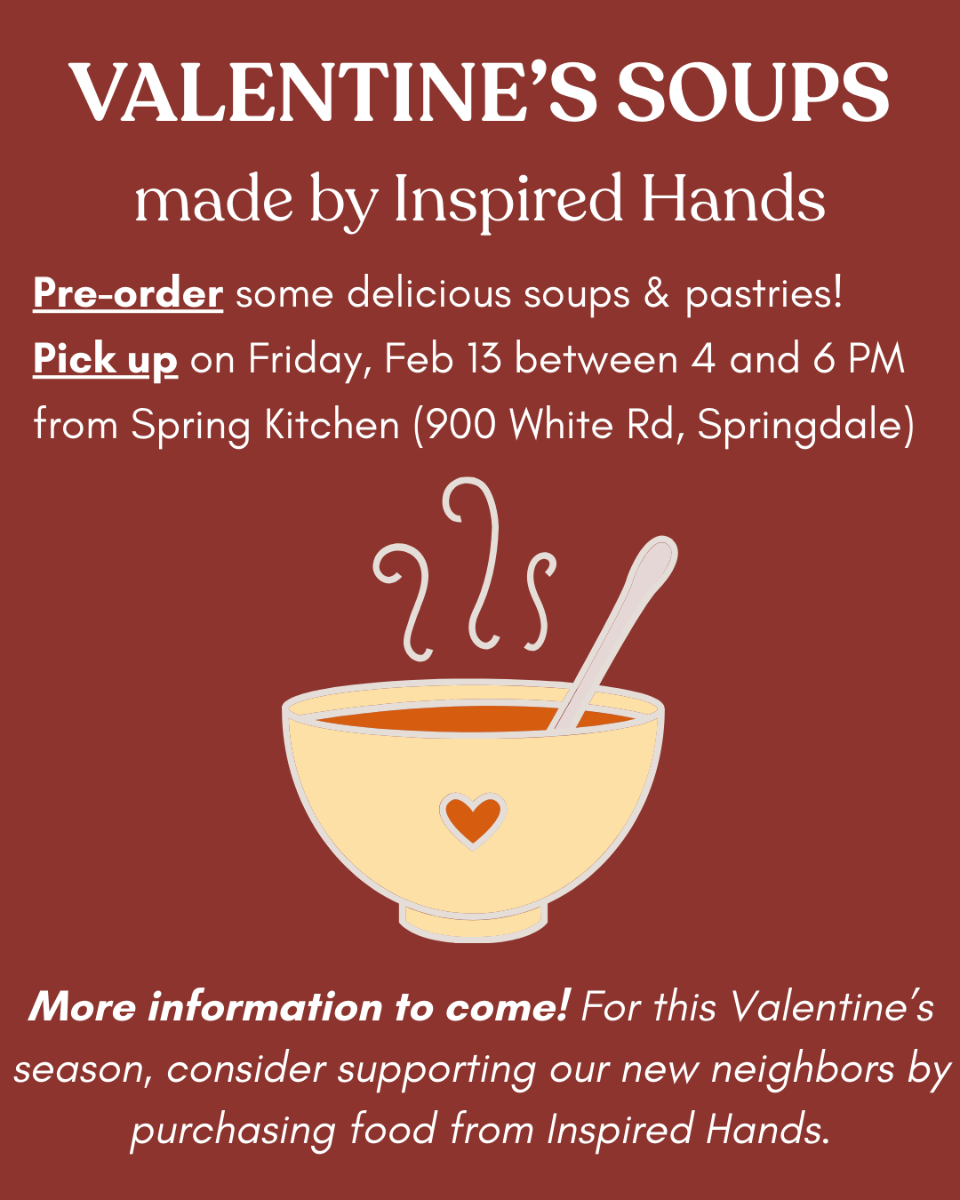 VALENTINE'S SOUPS
made by Inspired Hands

Pre-order some delicious soups & pastries!
Pick up on Friday, Feb 13 between 4 and 6 PM from Spring Kitchen (900 White Rd, Springdale)

More information to come! For this Valentine's season, consider supporting our new neighbors by purchasing food from Inspired Hands.